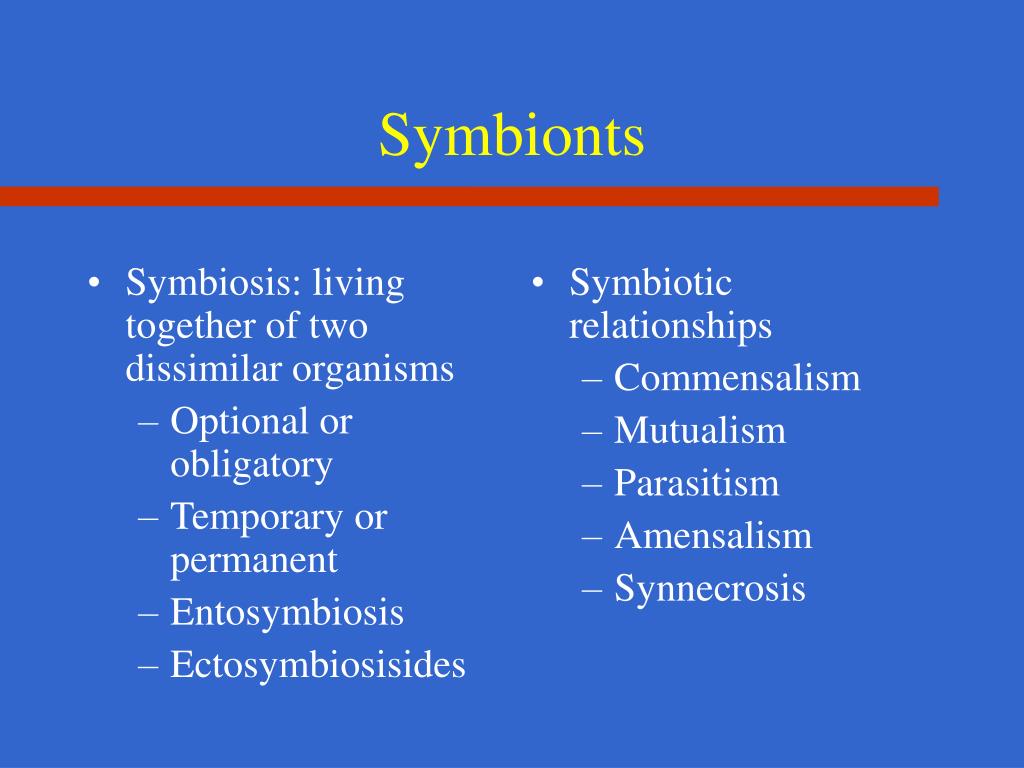 Symbionts

• Symbiosis: living together of two dissimilar organisms
– Optional or obligatory
– Temporary or permanent
– Entosymbiosis
– Ectosymbiosisides

• Symbiotic relationships
– Commensalism
– Mutualism
– Parasitism
– Amensalism
– Synnecrosis